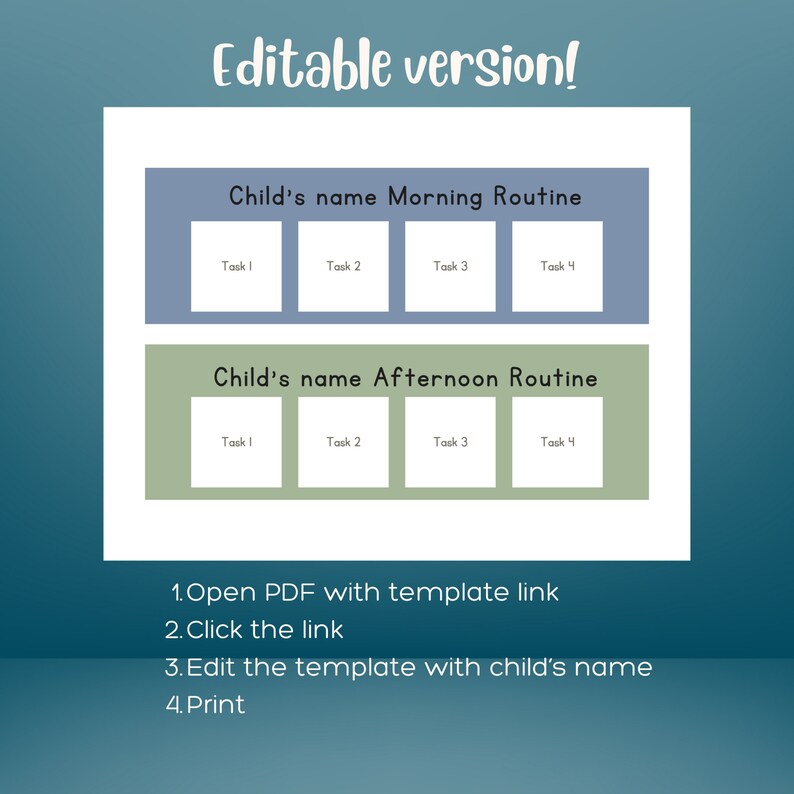 Editable version!

Child's name Morning Routine

Task 1

Task 2

Task 3

Task 4

Child's name Afternoon Routine

Task 1

Task 2

Task 3

Task 4

1. Open PDF with template link
2. Click the link
3. Edit the template with child's name
4. Print